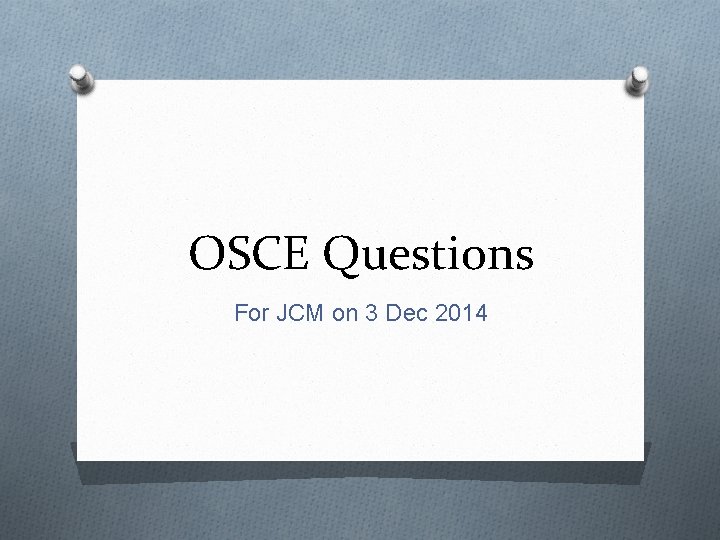 OSCE Questions

For JCM on 3 Dec 2014